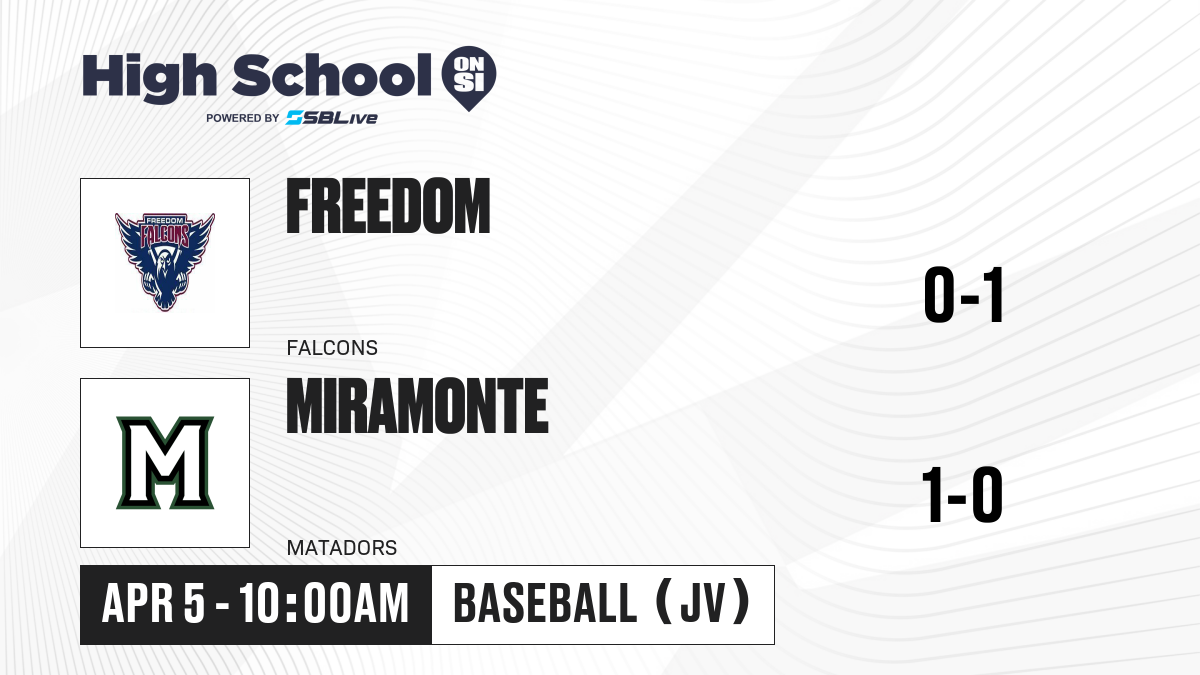 High School ON SI
POWERED BY SBLive

FREEDOM FALCONS

FREEDOM
FALCONS
0-1

M

MIRAMONTE
MATADORS
1-0

APR 5 - 10:00AM
BASEBALL (JV)